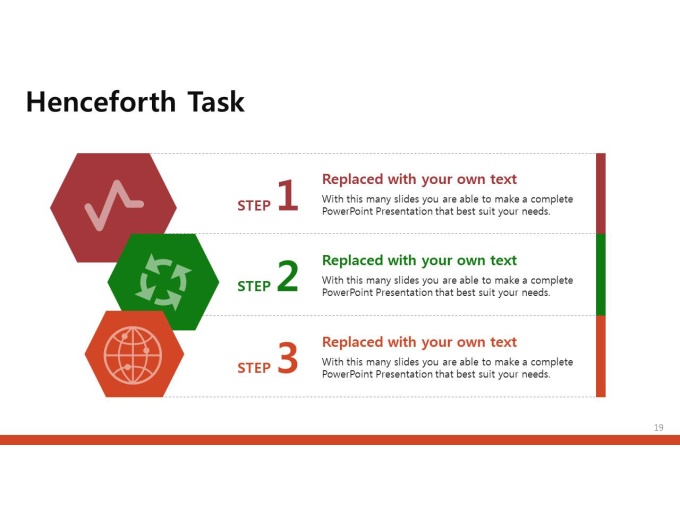 Henceforth Task

STEP 1

Replaced with your own text

With this many slides you are able to make a complete PowerPoint Presentation that best suit your needs.

STEP 2

Replaced with your own text

With this many slides you are able to make a complete PowerPoint Presentation that best suit your needs.

STEP 3

Replaced with your own text

With this many slides you are able to make a complete PowerPoint Presentation that best suit your needs.

19